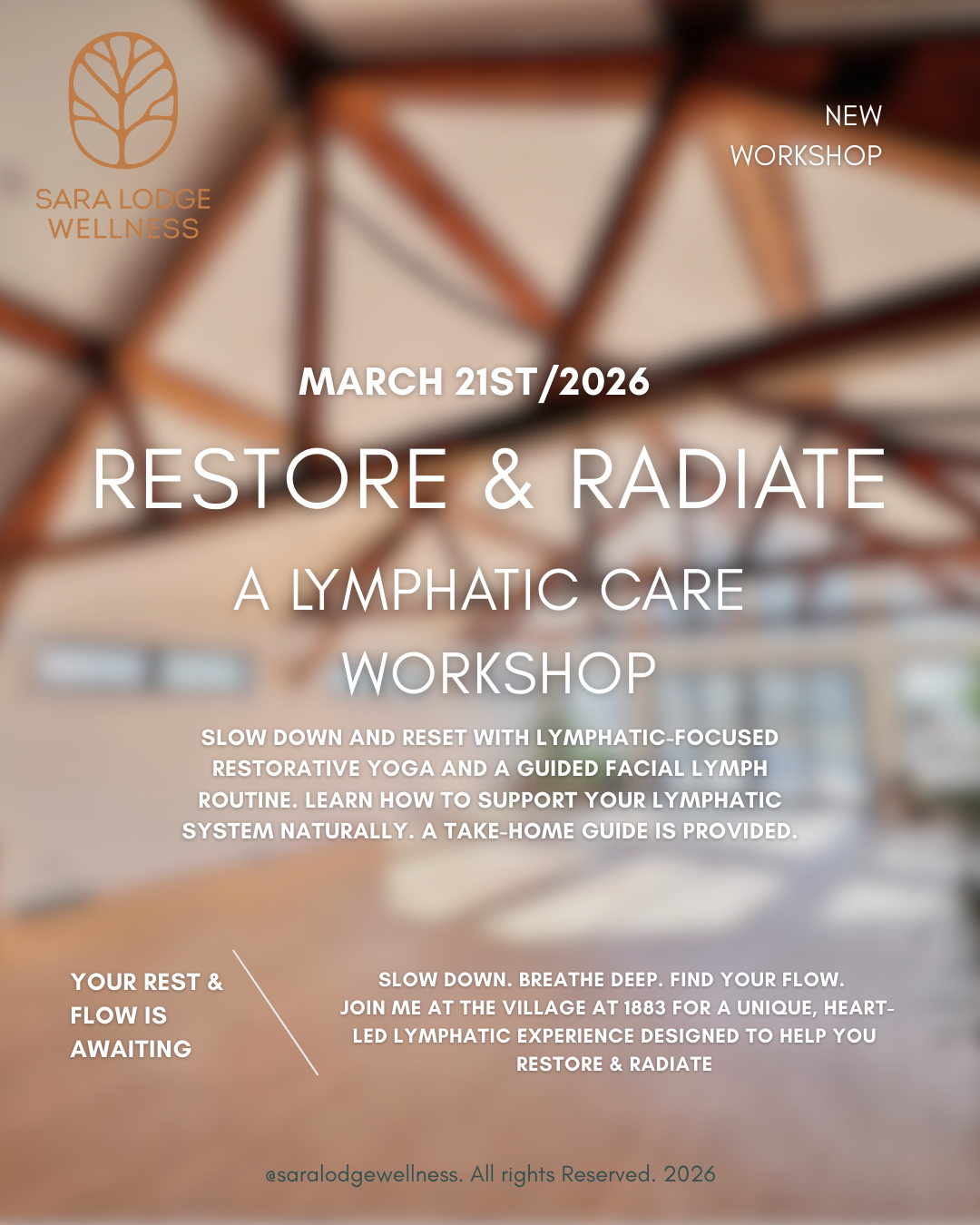 SARA LODGE WELLNESS

NEW WORKSHOP

MARCH 21ST/2026

RESTORE & RADIATE

A LYMPHATIC CARE WORKSHOP

SLOW DOWN AND RESET WITH LYMPHATIC-FOCUSED RESTORATIVE YOGA AND A GUIDED FACIAL LYMPH ROUTINE. LEARN HOW TO SUPPORT YOUR LYMPHATIC SYSTEM NATURALLY. A TAKE-HOME GUIDE IS PROVIDED.

YOUR REST & FLOW IS AWAITING

SLOW DOWN. BREATHE DEEP. FIND YOUR FLOW. JOIN ME AT THE VILLAGE AT 1883 FOR A UNIQUE, HEART-LED LYMPHATIC EXPERIENCE DESIGNED TO HELP YOU RESTORE & RADIATE

@saralodgewellness. All rights Reserved. 2026